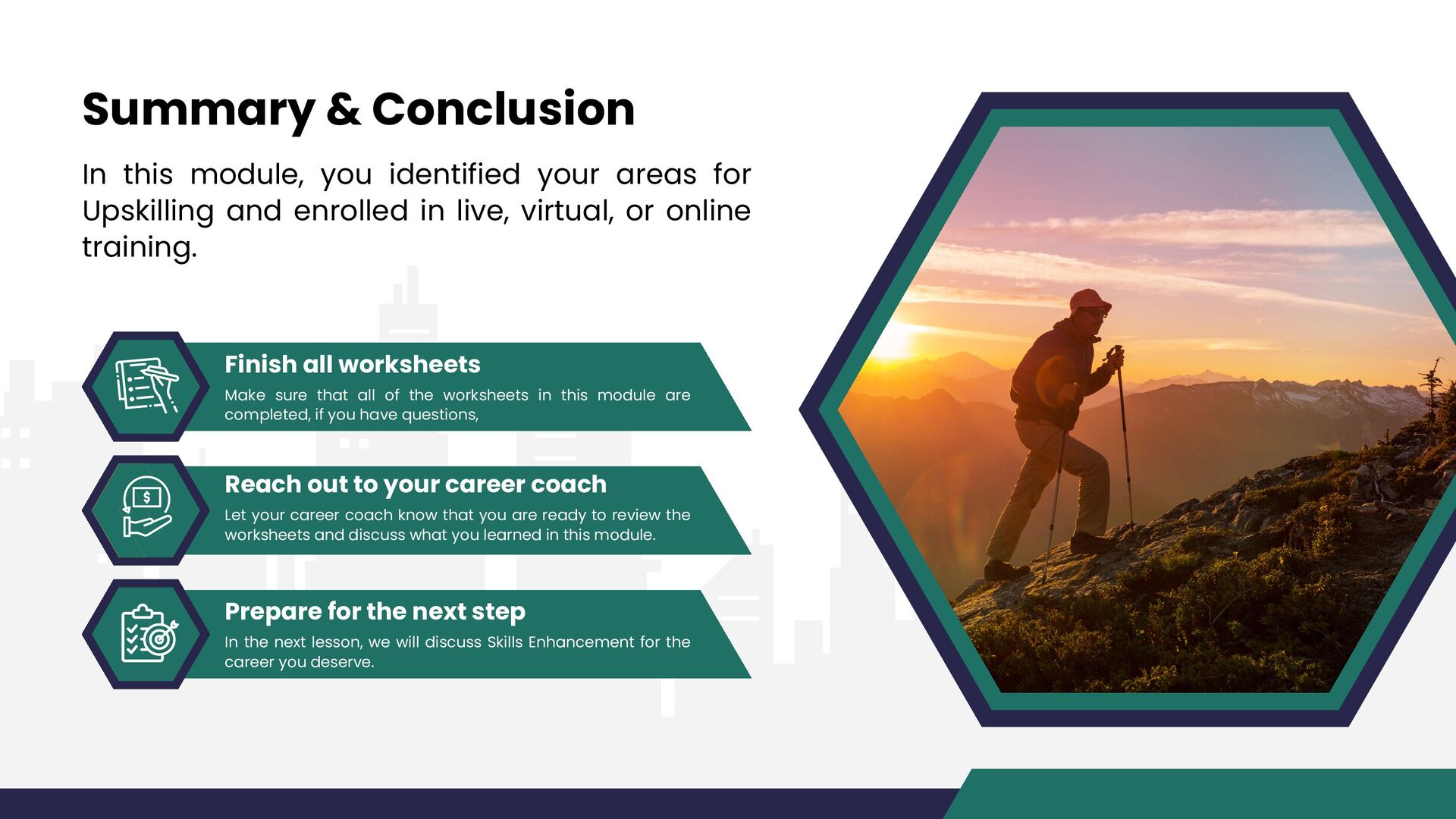 Summary & Conclusion

In this module, you identified your areas for Upskilling and enrolled in live, virtual, or online training.

Finish all worksheets

Make sure that all of the worksheets in this module are completed, if you have questions,

Reach out to your career coach

Let your career coach know that you are ready to review the worksheets and discuss what you learned in this module.

Prepare for the next step

In the next lesson, we will discuss Skills Enhancement for the career you deserve.